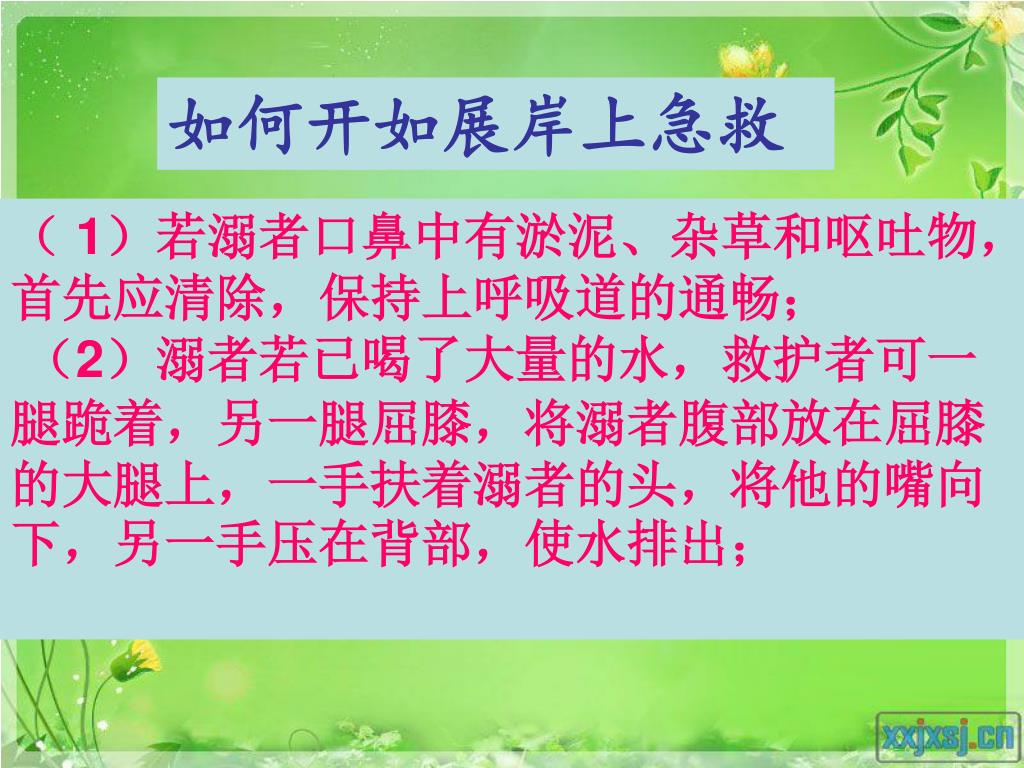 如何开如展岸上急救

（ 1）若溺者口鼻中有淤泥、杂草和呕吐物，首先应清除，保持上呼吸道的通畅；

（2）溺者若已喝了大量的水，救护者可一腿跪着，另一腿屈膝，将溺者腹部放在屈膝的大腿上，一手扶着溺者的头，将他的嘴向下，另一手压在背部，使水排出；

xxjxsj.cn